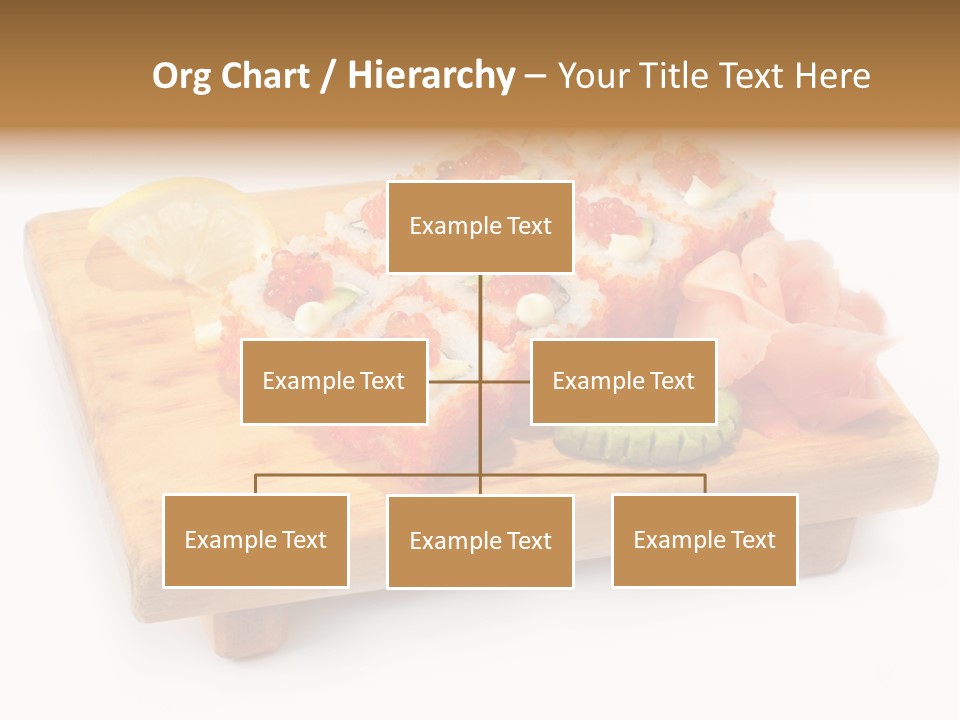 Org Chart / Hierarchy – Your Title Text Here

Example Text

Example Text

Example Text

Example Text

Example Text

Example Text